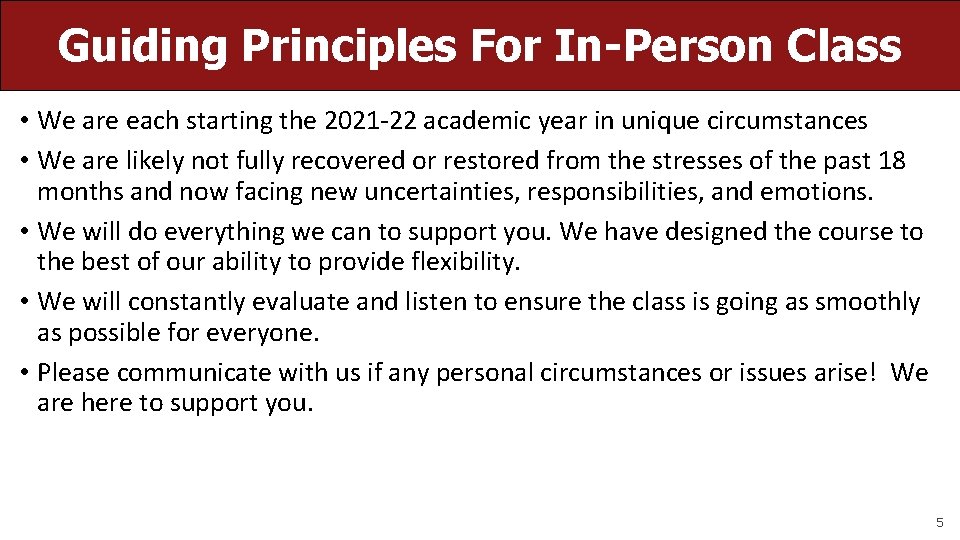 Guiding Principles For In-Person Class

• We are each starting the 2021-22 academic year in unique circumstances

• We are likely not fully recovered or restored from the stresses of the past 18 months and now facing new uncertainties, responsibilities, and emotions.

• We will do everything we can to support you. We have designed the course to the best of our ability to provide flexibility.

• We will constantly evaluate and listen to ensure the class is going as smoothly as possible for everyone.

• Please communicate with us if any personal circumstances or issues arise! We are here to support you.

5